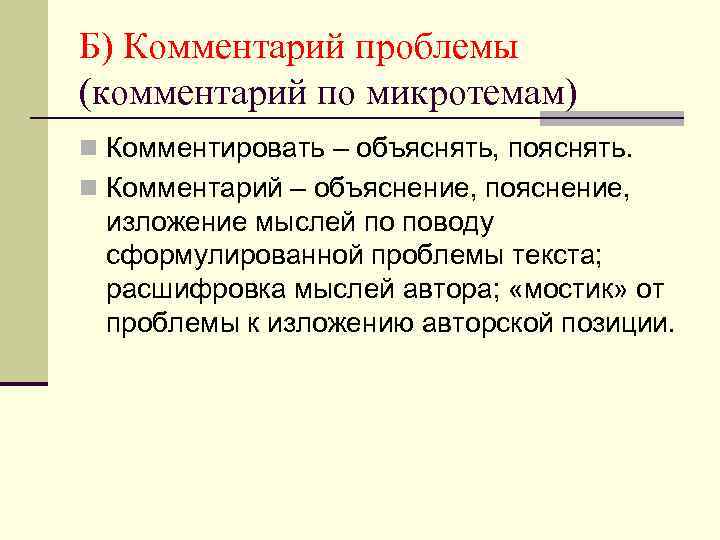 Б) Комментарий проблемы (комментарий по микротемам)

Комментировать – объяснять, пояснять.

Комментарий – объяснение, пояснение, изложение мыслей по поводу сформулированной проблемы текста; расшифровка мыслей автора; «мостик» от проблемы к изложению авторской позиции.